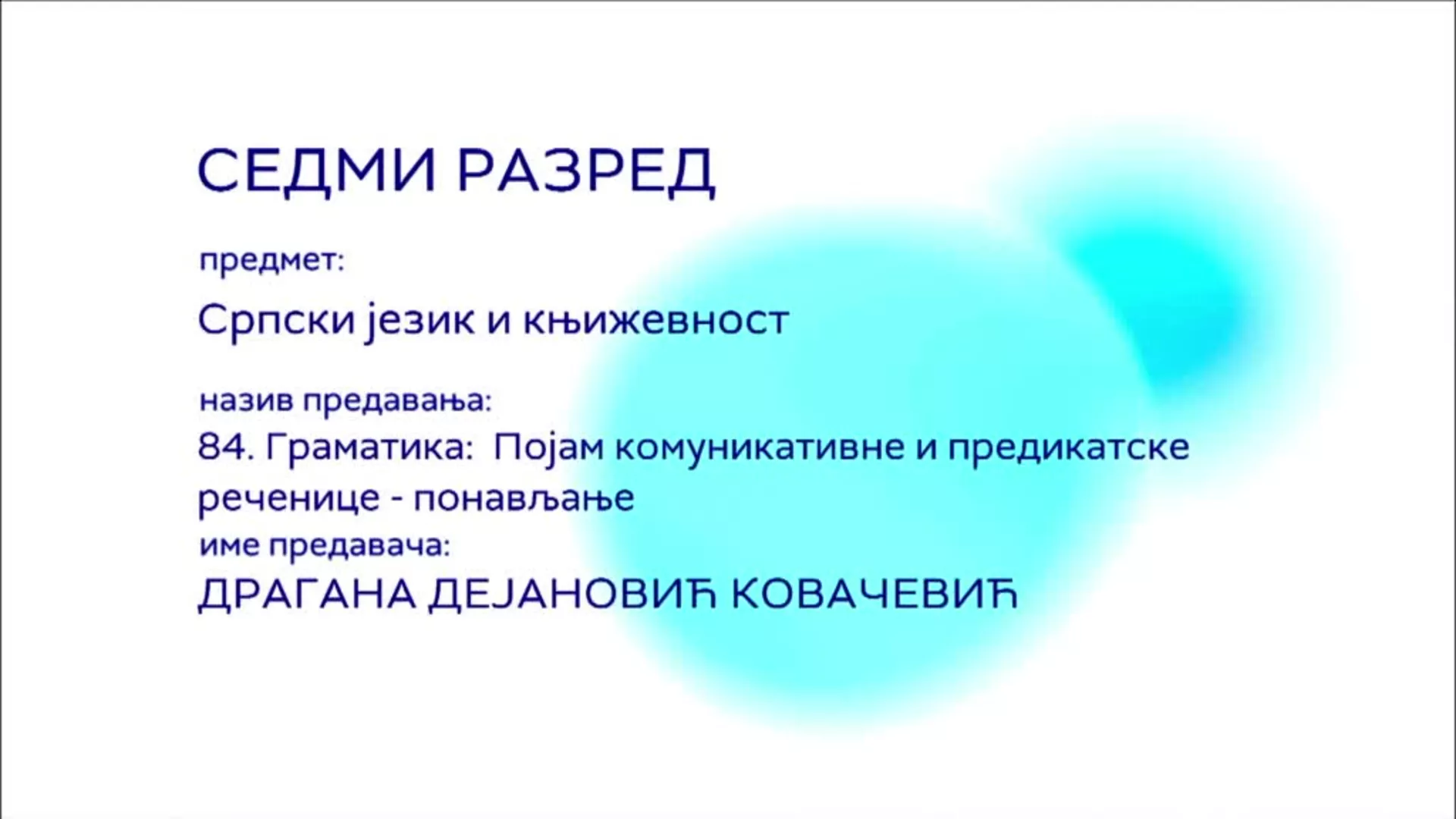 СЕДМИ РАЗРЕД

предмет:

Српски језик и књижевност

назив предавања:

84. Граматика: Појам комуникативне и предикатске реченице - понављање

име предавача:

ДРАГАНА ДЕЈАНОВИЋ КОВАЧЕВИЋ